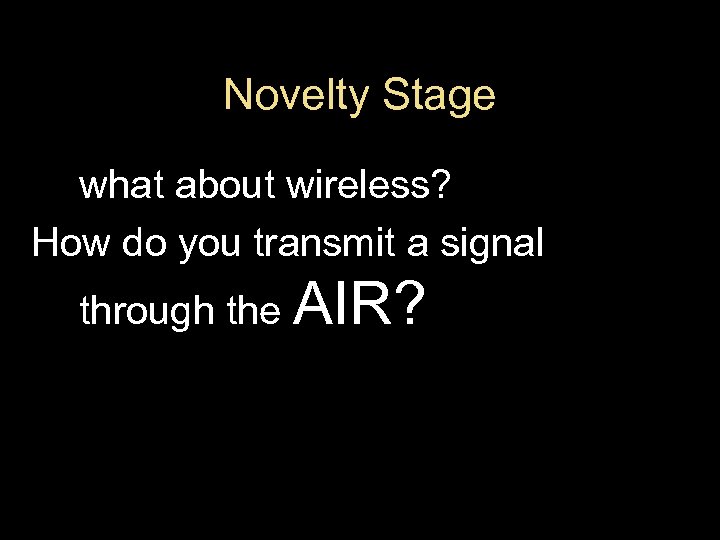 Novelty Stage

what about wireless?

How do you transmit a signal through the AIR?